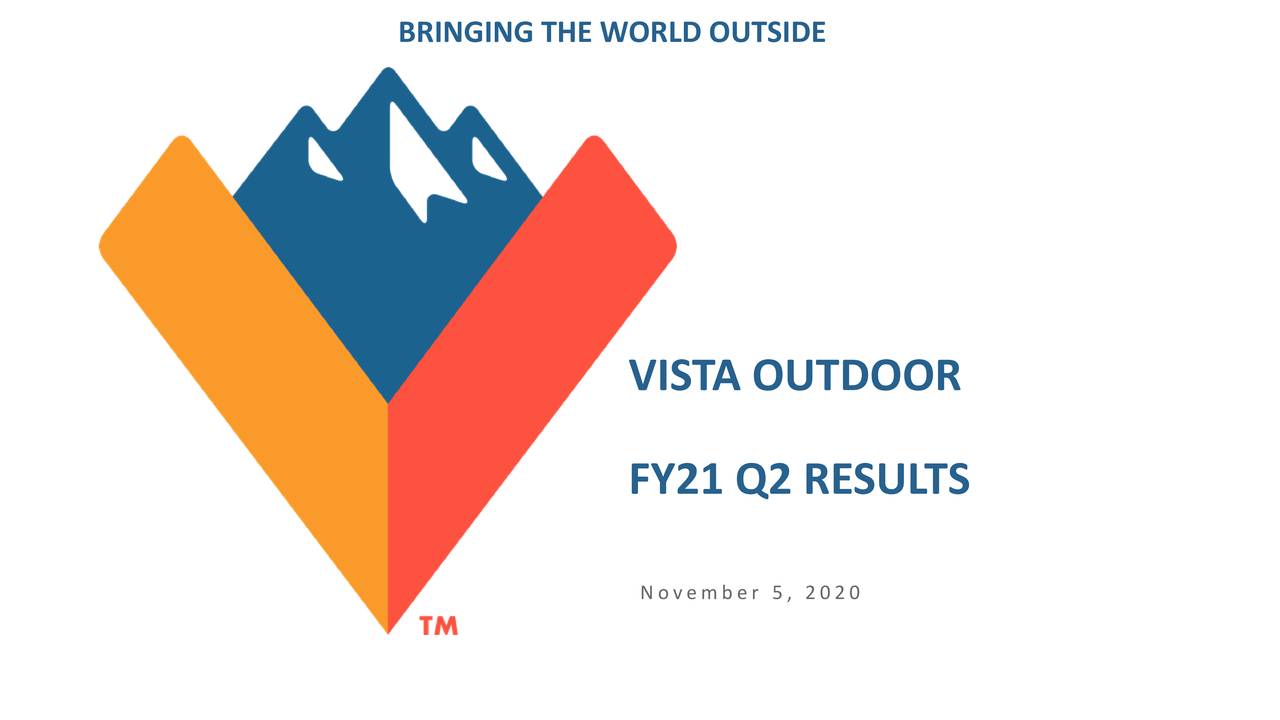 BRINGING THE WORLD OUTSIDE

TM

VISTA OUTDOOR

FY21 Q2 RESULTS

November 5, 2020